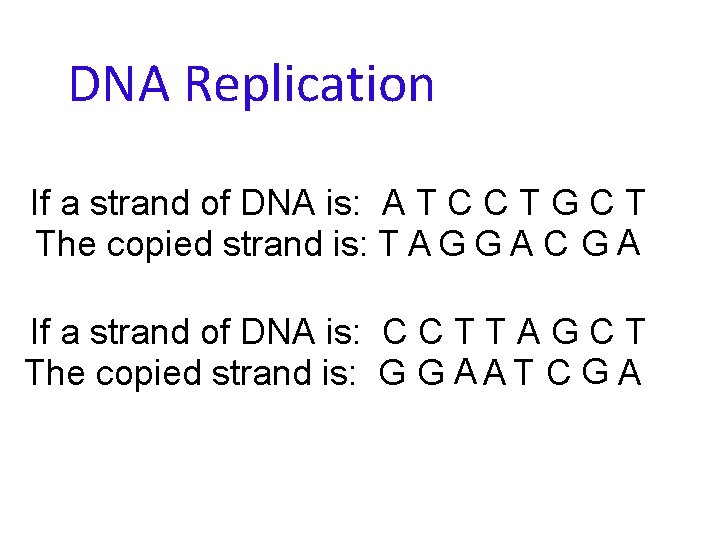 DNA Replication

If a strand of DNA is: A T C C T G C T
The copied strand is: T A G G A C G A

If a strand of DNA is: C C T T A G C T
The copied strand is: G G A A T C G A